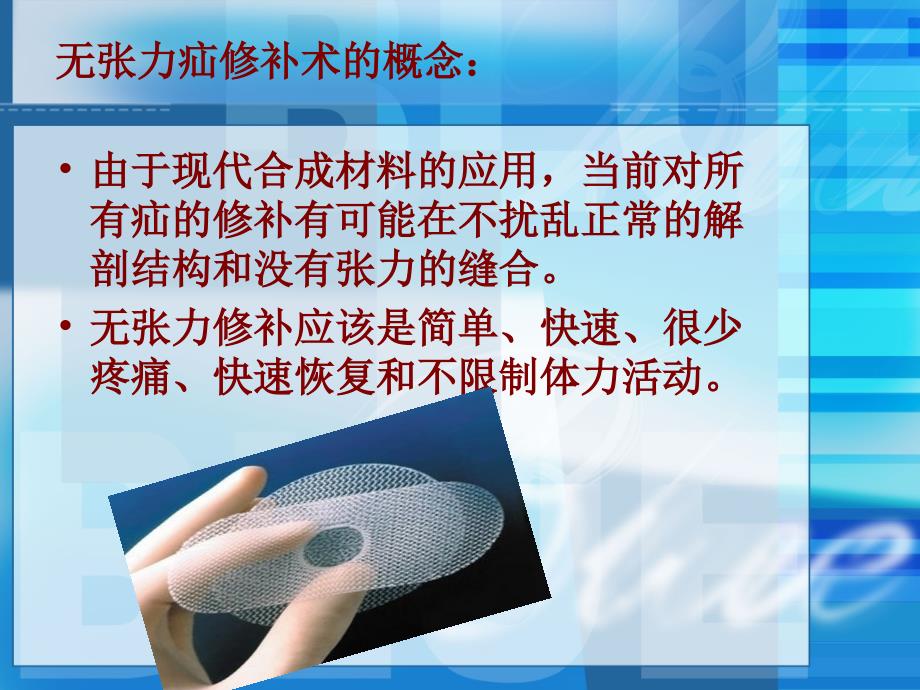 无张力疝修补术的概念：

• 由于现代合成材料的应用，当前对所有疝的修补有可能在不扰乱正常的解剖结构和没有张力的缝合。

• 无张力修补应该是简单、快速、很少疼痛、快速恢复和不限制体力活动。